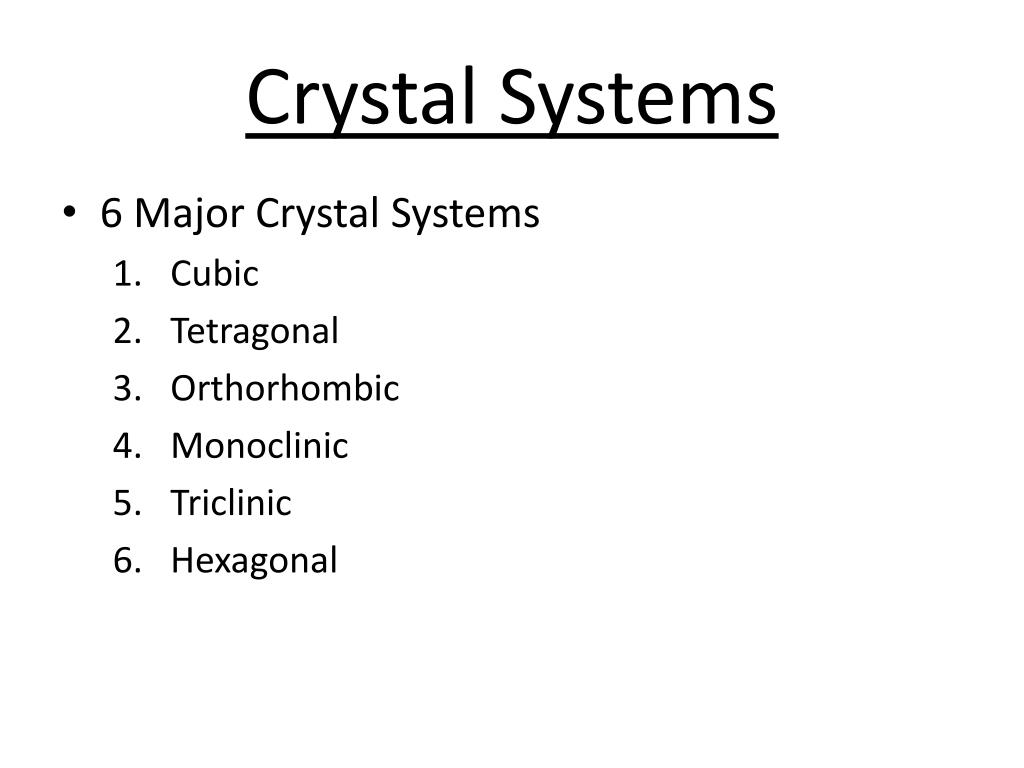 Crystal Systems

• 6 Major Crystal Systems
1. Cubic
2. Tetragonal
3. Orthorhombic
4. Monoclinic
5. Triclinic
6. Hexagonal